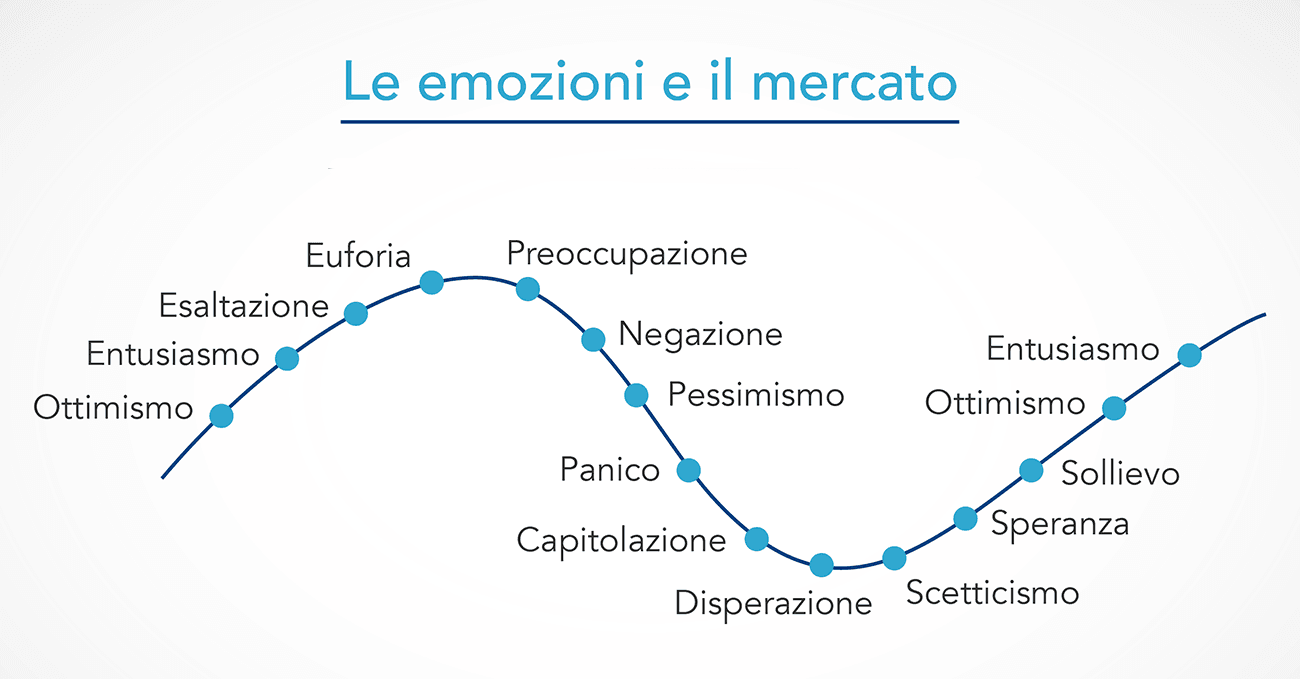 Le emozioni e il mercato

Ottimismo
Entusiasmo
Esaltazione
Euforia
Preoccupazione
Negazione
Pessimismo
Panico
Capitolazione
Disperazione
Scetticismo
Speranza
Sollievo
Ottimismo
Entusiasmo